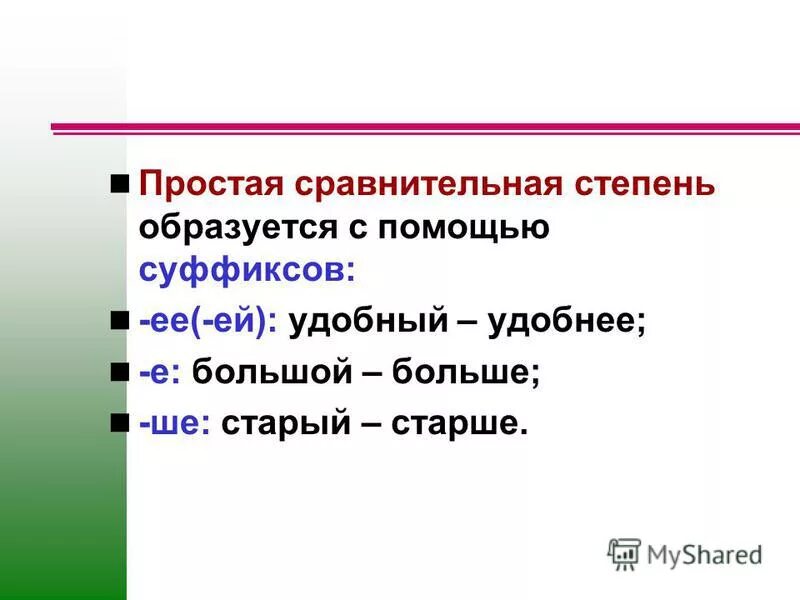 Простая сравнительная степень образуется с помощью суффиксов:

-ее(-ей): удобный – удобнее;

-е: большой – больше;

-ше: старый – старше.

MyShared